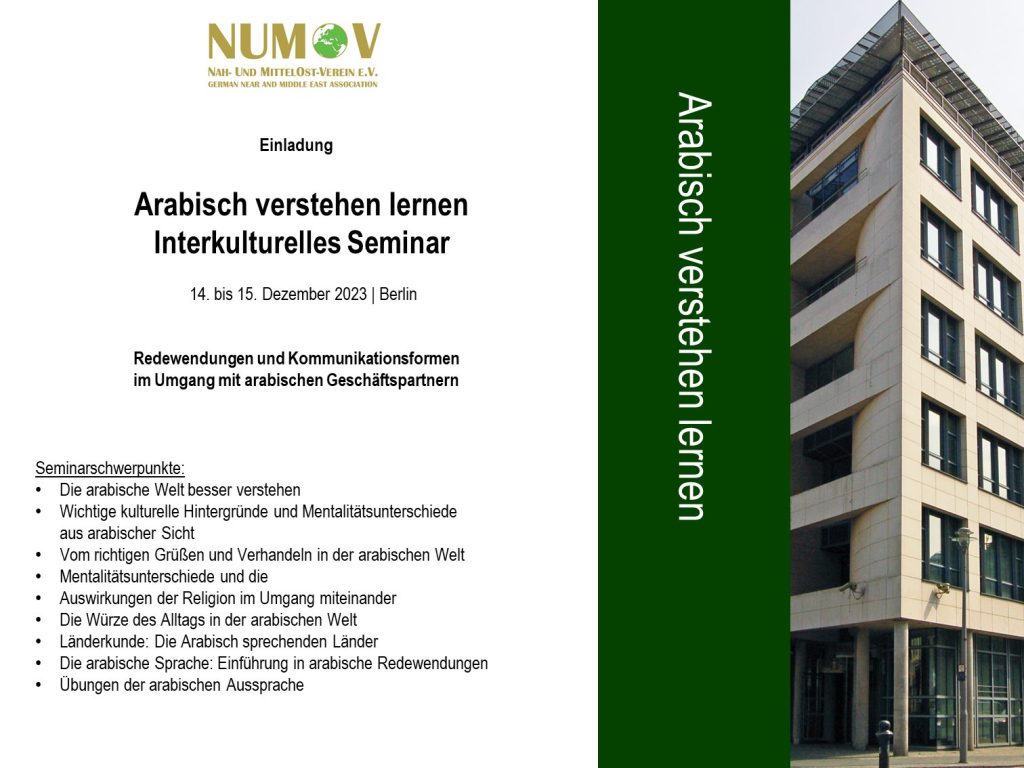 NUMOV
NAH- UND MITTELOST-VEREIN E.V.
GERMAN NEAR AND MIDDLE EAST ASSOCIATION

Einladung

Arabisch verstehen lernen
Interkulturelles Seminar

14. bis 15. Dezember 2023 | Berlin

Redewendungen und Kommunikationsformen im Umgang mit arabischen Geschäftspartnern

Seminarschwerpunkte:
• Die arabische Welt besser verstehen
• Wichtige kulturelle Hintergründe und Mentalitätsunterschiede aus arabischer Sicht
• Vom richtigen Grüßen und Verhandeln in der arabischen Welt
• Mentalitätsunterschiede und die
• Auswirkungen der Religion im Umgang miteinander
• Die Würze des Alltags in der arabischen Welt
• Länderkunde: Die Arabisch sprechenden Länder
• Die arabische Sprache: Einführung in arabische Redewendungen
• Übungen der arabischen Aussprache

Arabisch verstehen lernen